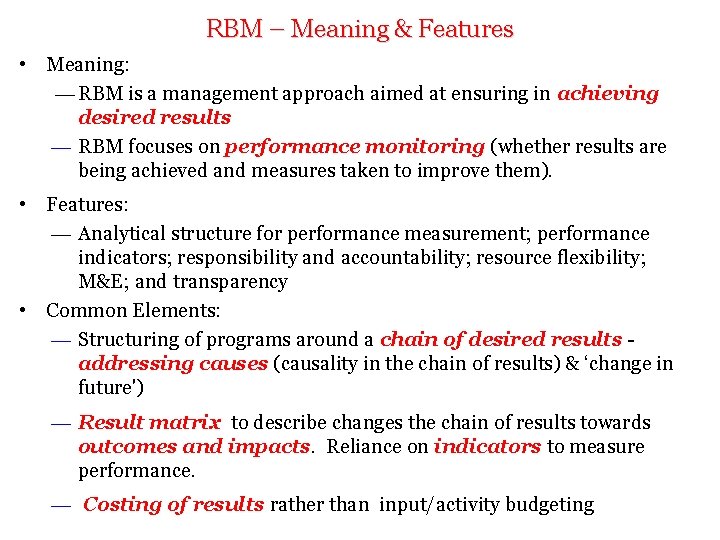 RBM – Meaning & Features

• Meaning:

— RBM is a management approach aimed at ensuring in achieving desired results

— RBM focuses on performance monitoring (whether results are being achieved and measures taken to improve them).

• Features:

— Analytical structure for performance measurement; performance indicators; responsibility and accountability; resource flexibility; M&E; and transparency

• Common Elements:

— Structuring of programs around a chain of desired results - addressing causes (causality in the chain of results) & 'change in future')

— Result matrix to describe changes the chain of results towards outcomes and impacts. Reliance on indicators to measure performance.

— Costing of results rather than input/activity budgeting